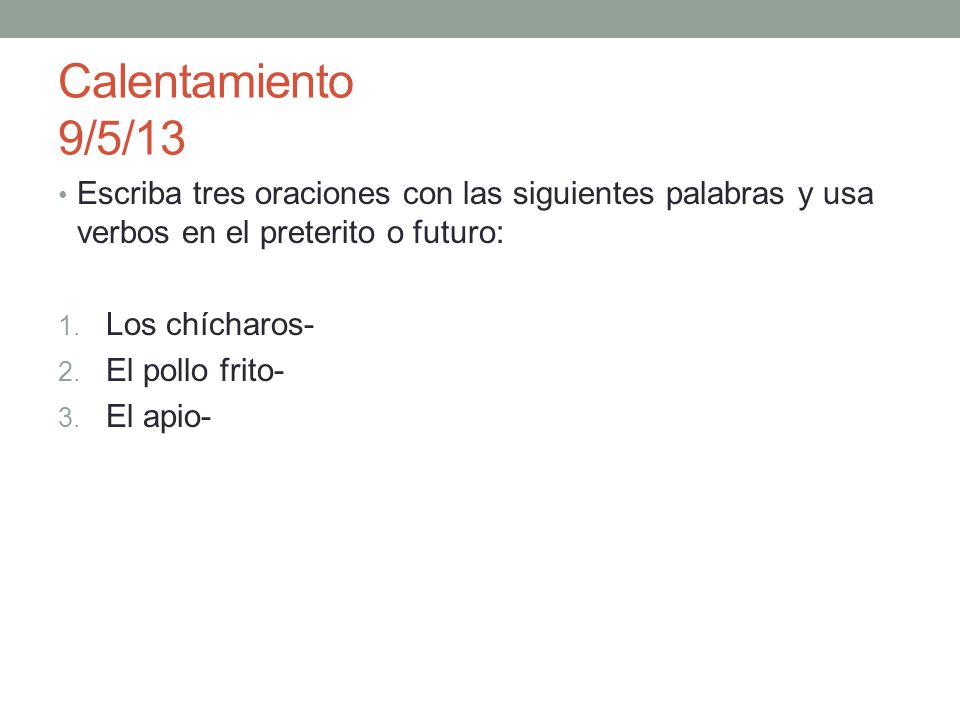 Calentamiento
9/5/13

• Escriba tres oraciones con las siguientes palabras y usa verbos en el preterito o futuro:

1. Los chícharos-
2. El pollo frito-
3. El apio-